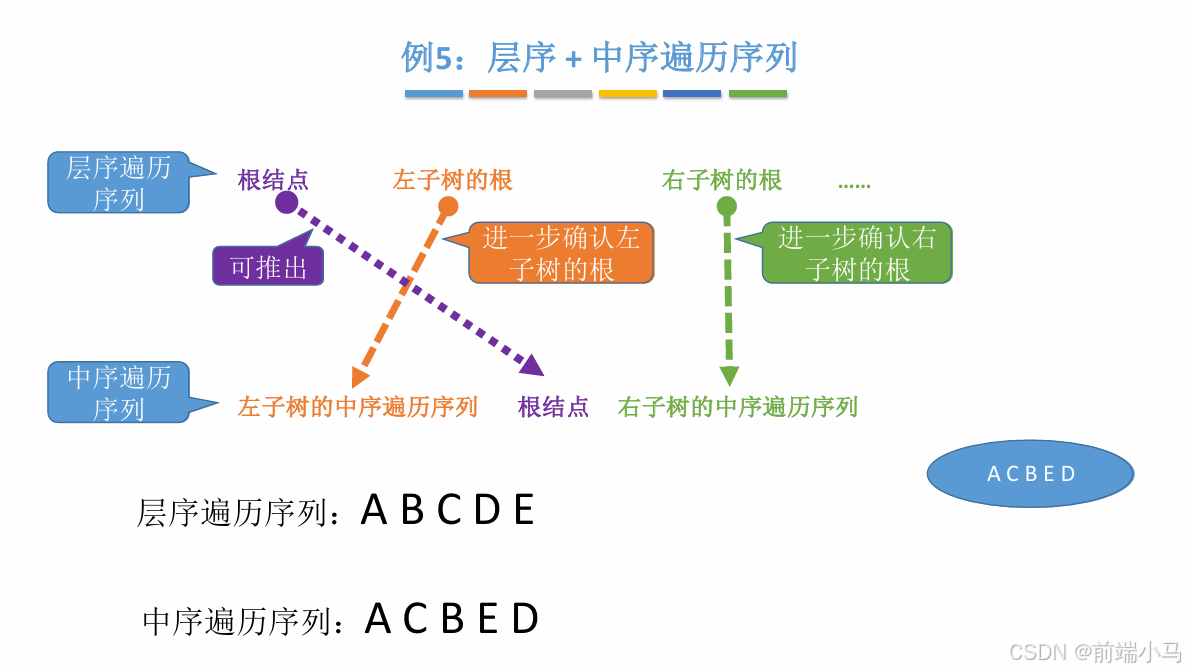 例5：层序 + 中序遍历序列

层序遍历序列

根结点

左子树的根

右子树的根

……

可推出

进一步确认左子树的根

进一步确认右子树的根

中序遍历序列

左子树的中序遍历序列

根结点

右子树的中序遍历序列

A C B E D

层序遍历序列：A B C D E

中序遍历序列：A C B E D

CSDN @前端小马